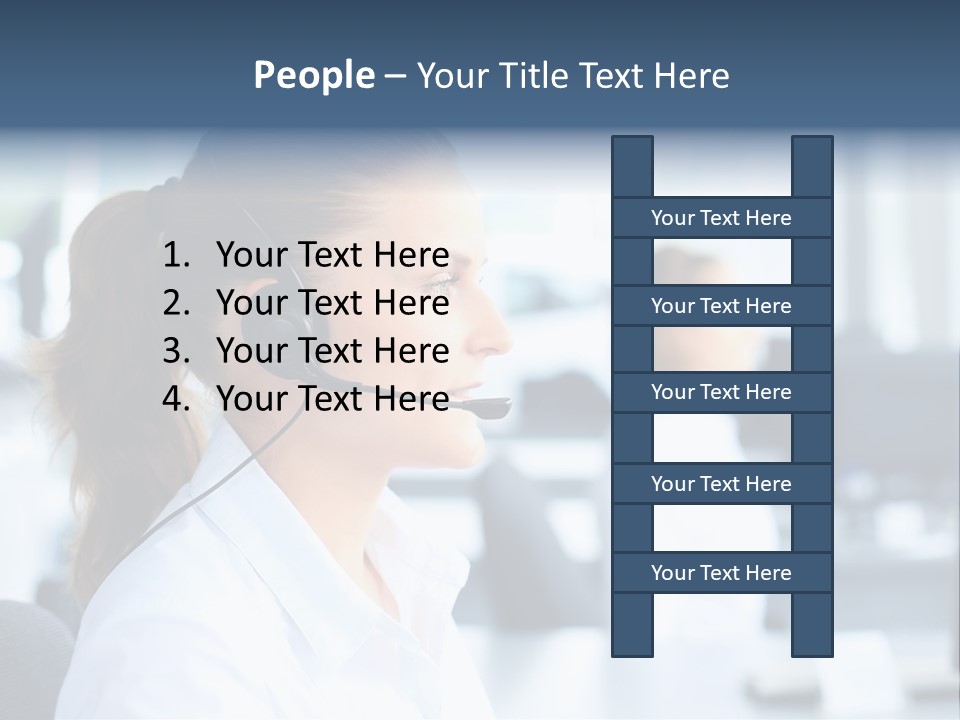 People – Your Title Text Here

1. Your Text Here
2. Your Text Here
3. Your Text Here
4. Your Text Here

Your Text Here

Your Text Here

Your Text Here

Your Text Here

Your Text Here